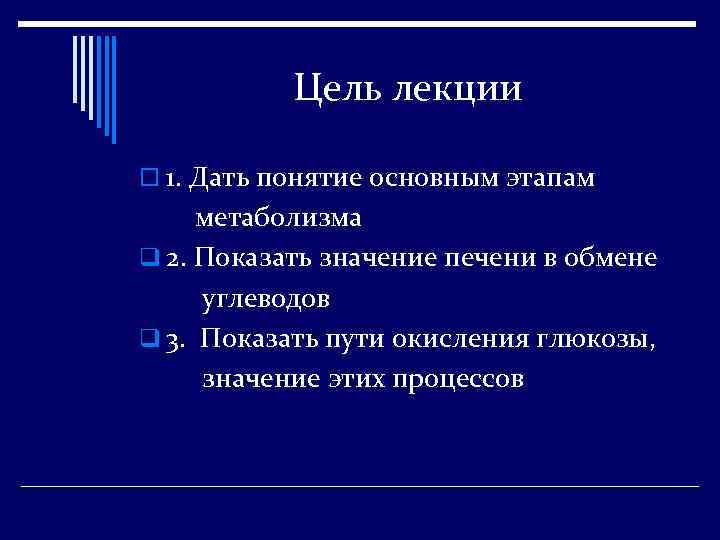 Цель лекции

1. Дать понятие основным этапам метаболизма

2. Показать значение печени в обмене углеводов

3. Показать пути окисления глюкозы, значение этих процессов